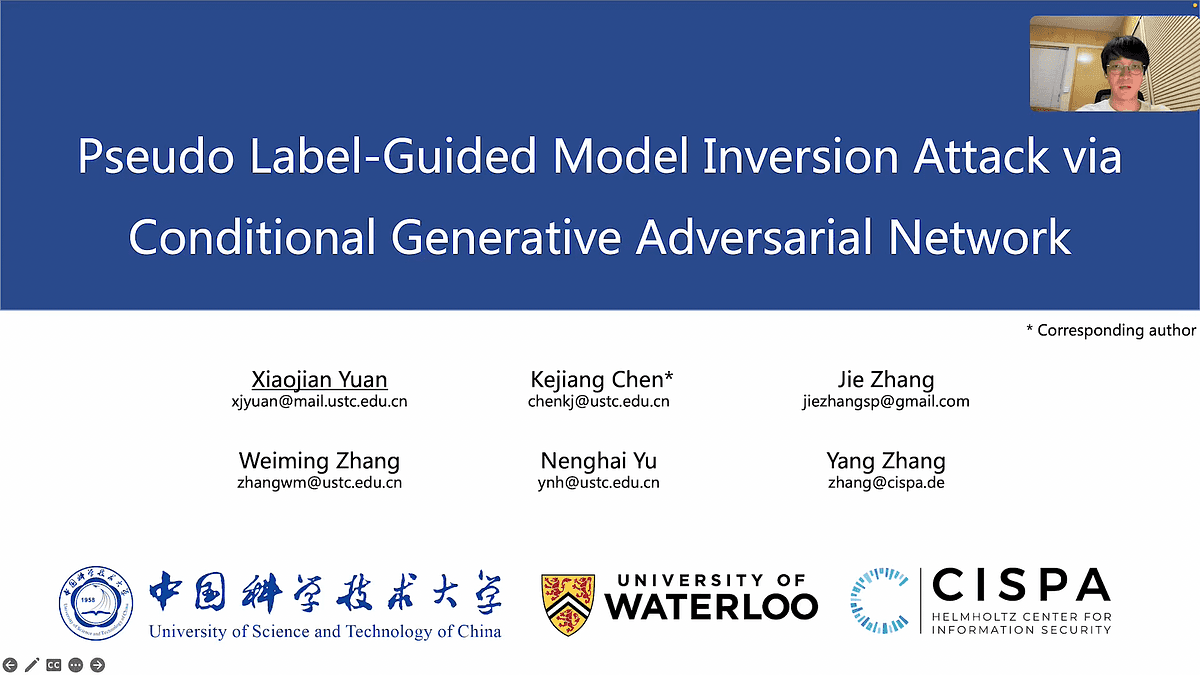 Pseudo Label-Guided Model Inversion Attack via Conditional Generative Adversarial Network

* Corresponding author

Xiaojian Yuan
xjyuan@mail.ustc.edu.cn

Kejiang Chen*
chenkj@ustc.edu.cn

Jie Zhang
jiezhangsp@gmail.com

Weiming Zhang
zhangwm@ustc.edu.cn

Nenghai Yu
ynh@ustc.edu.cn

Yang Zhang
zhang@cispa.de

1958

中国科学技术大学
University of Science and Technology of China

UNIVERSITY OF WATERLOO

CISPA
HELMHOLTZ CENTER FOR INFORMATION SECURITY

CC